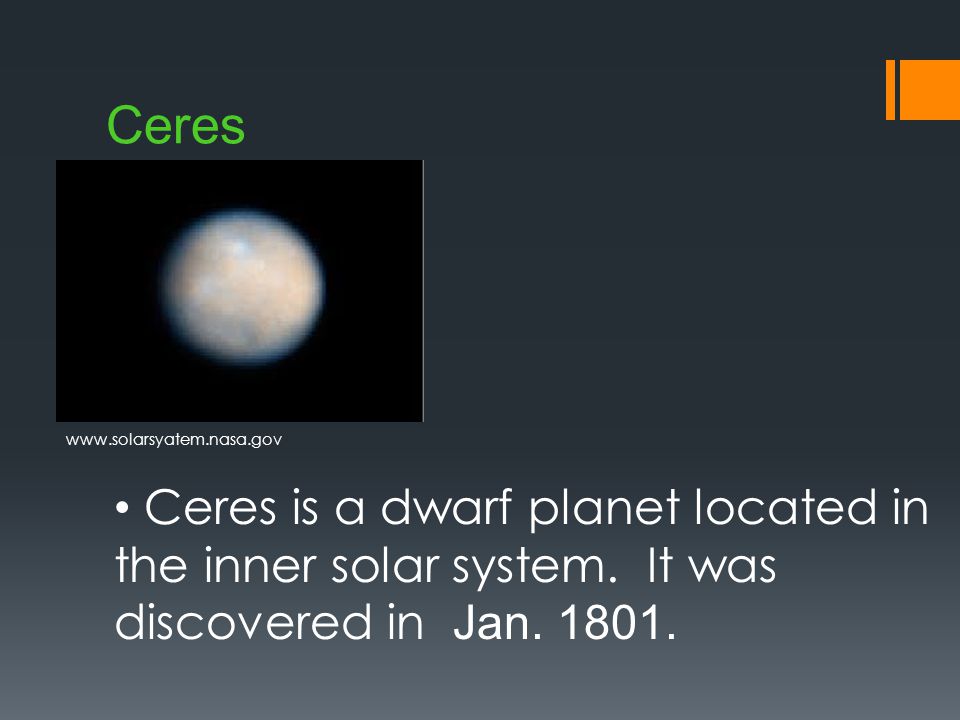 Ceres

www.solarsyatem.nasa.gov

• Ceres is a dwarf planet located in the inner solar system. It was discovered in Jan. 1801.